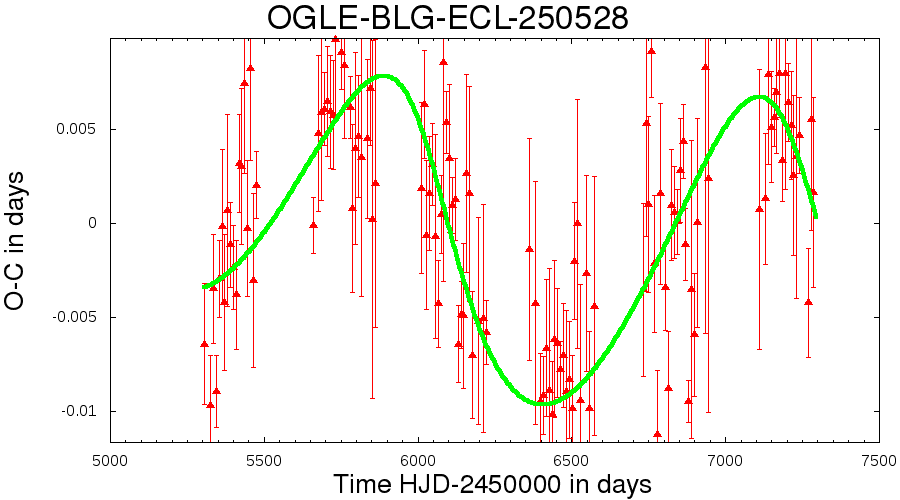 OGLE-BLG-ECL-250528

O-C in days

0.005
0
-0.005
-0.01

5000 5500 6000 6500 7000 7500

Time HJD-2450000 in days